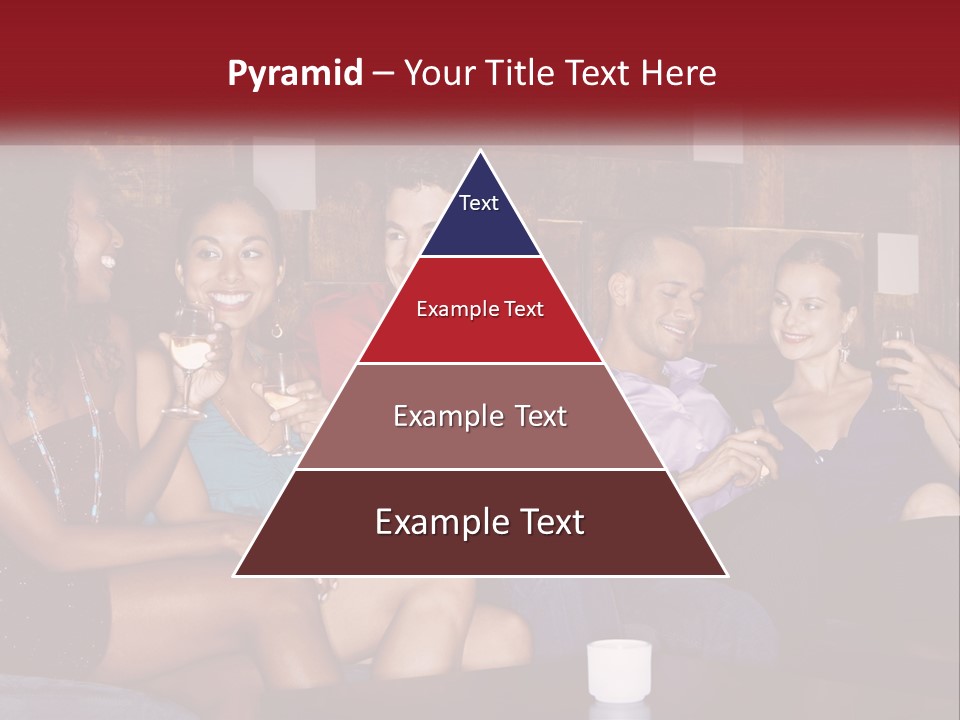 Pyramid – Your Title Text Here

Text

Example Text

Example Text

Example Text